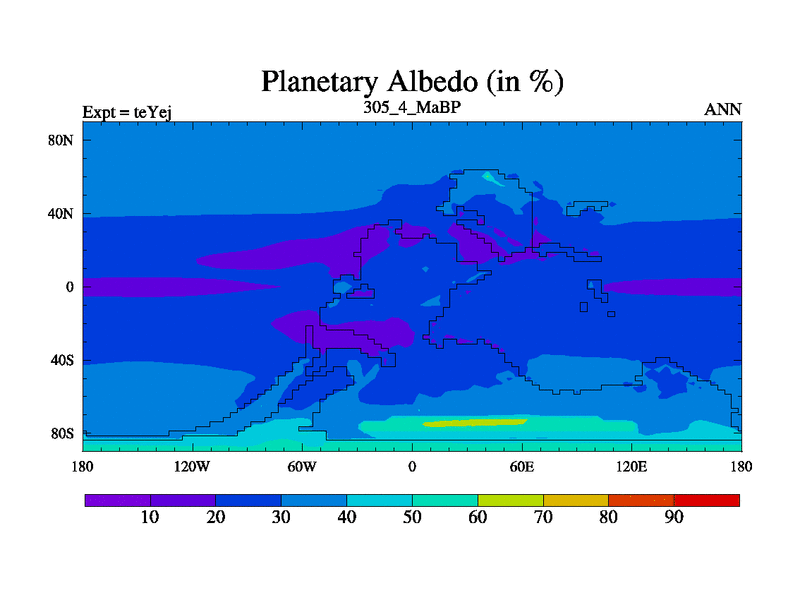 Planetary Albedo (in %)
Expt = teYej
305_4_MaBP
ANN

80N
40N
0
40S
80S

180
120W
60W
0
60E
120E
180

10
20
30
40
50
60
70
80
90